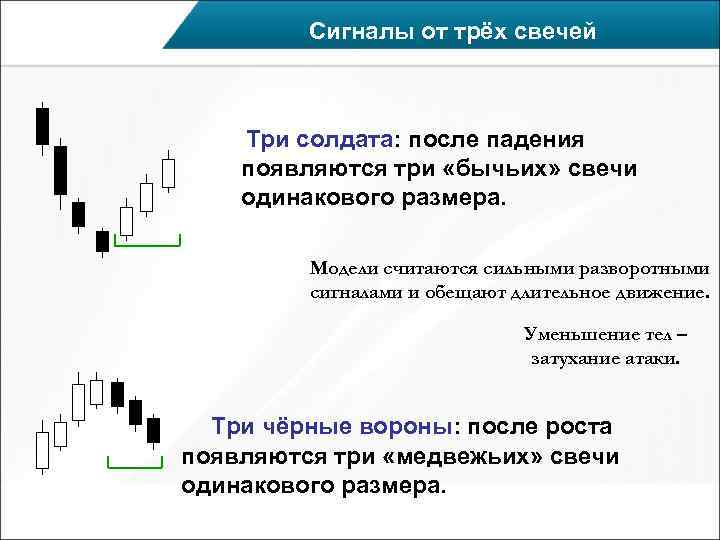 Сигналы от трёх свечей

Три солдата: после падения появляются три «бычьих» свечи одинакового размера.

Модели считаются сильными разворотными сигналами и обещают длительное движение.

Уменьшение тел – затухание атаки.

Три чёрные вороны: после роста появляются три «медвежьих» свечи одинакового размера.